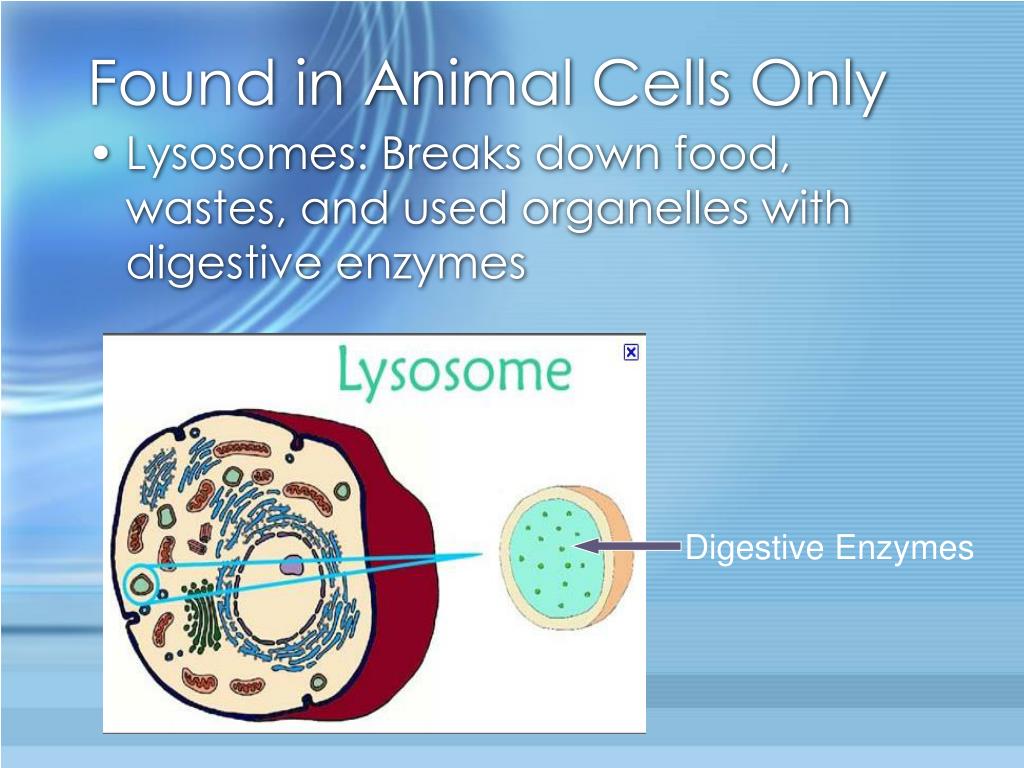 Found in Animal Cells Only

• Lysosomes: Breaks down food, wastes, and used organelles with digestive enzymes

Lysosome

Digestive Enzymes